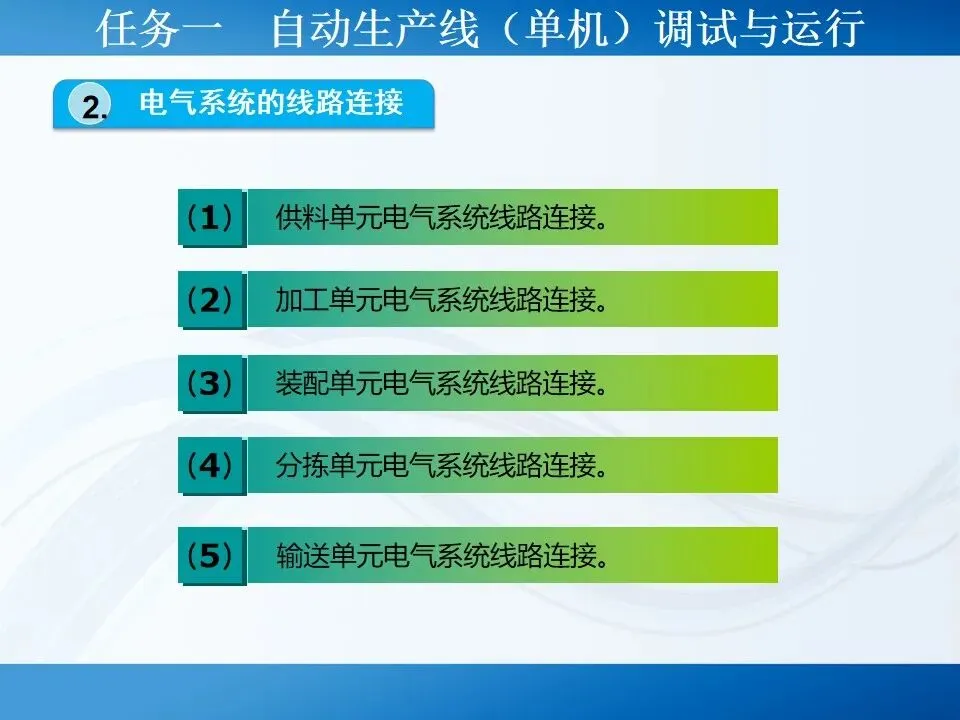 任务一　自动生产线（单机）调试与运行

2. 电气系统的线路连接

（1） 供料单元电气系统线路连接。

（2） 加工单元电气系统线路连接。

（3） 装配单元电气系统线路连接。

（4） 分拣单元电气系统线路连接。

（5） 输送单元电气系统线路连接。